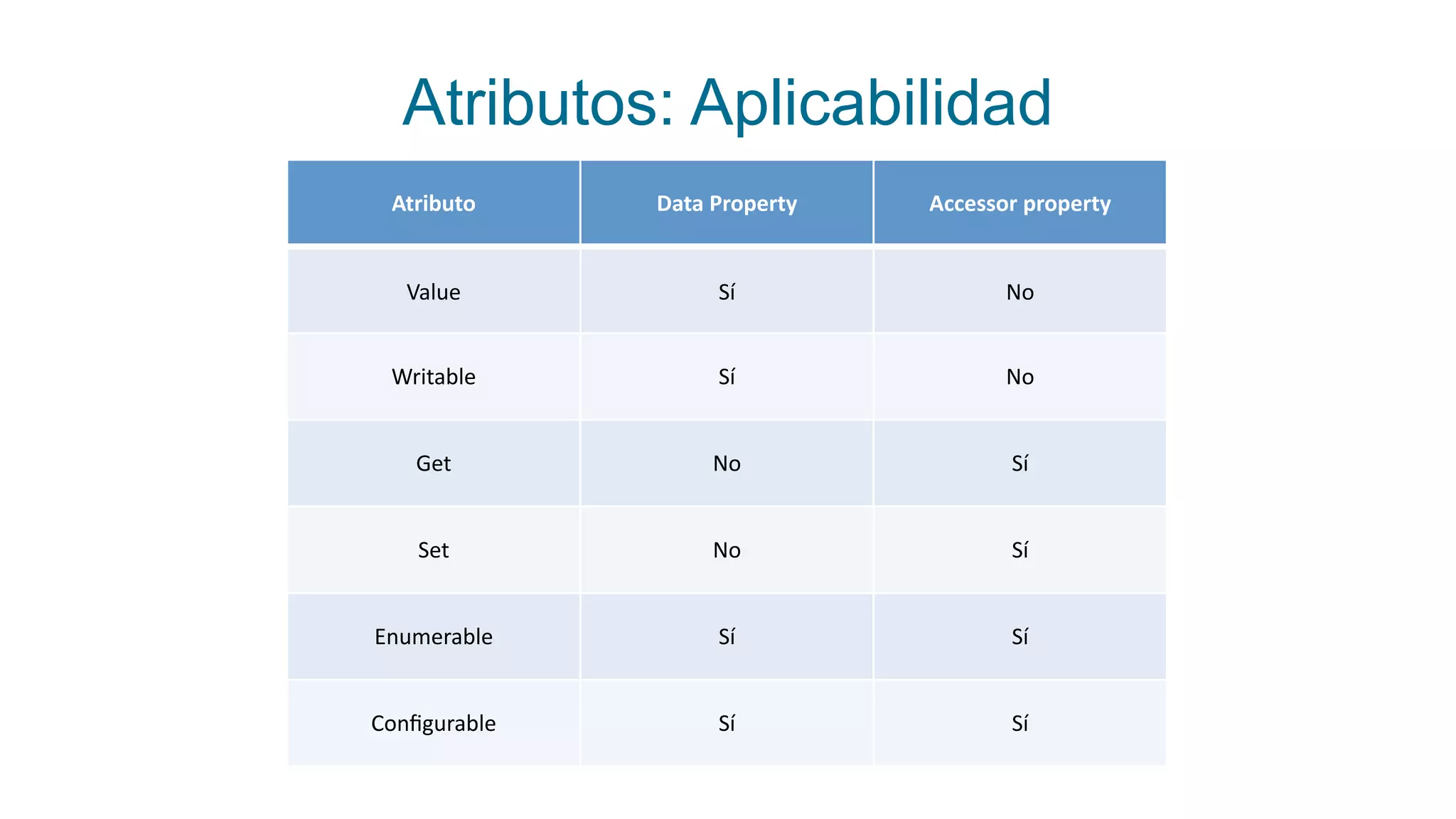 Atributos: Aplicabilidad

| Atributo | Data Property | Accessor property |
|---|---|---|
| Value | Sí | No |
| Writable | Sí | No |
| Get | No | Sí |
| Set | No | Sí |
| Enumerable | Sí | Sí |
| Configurable | Sí | Sí |